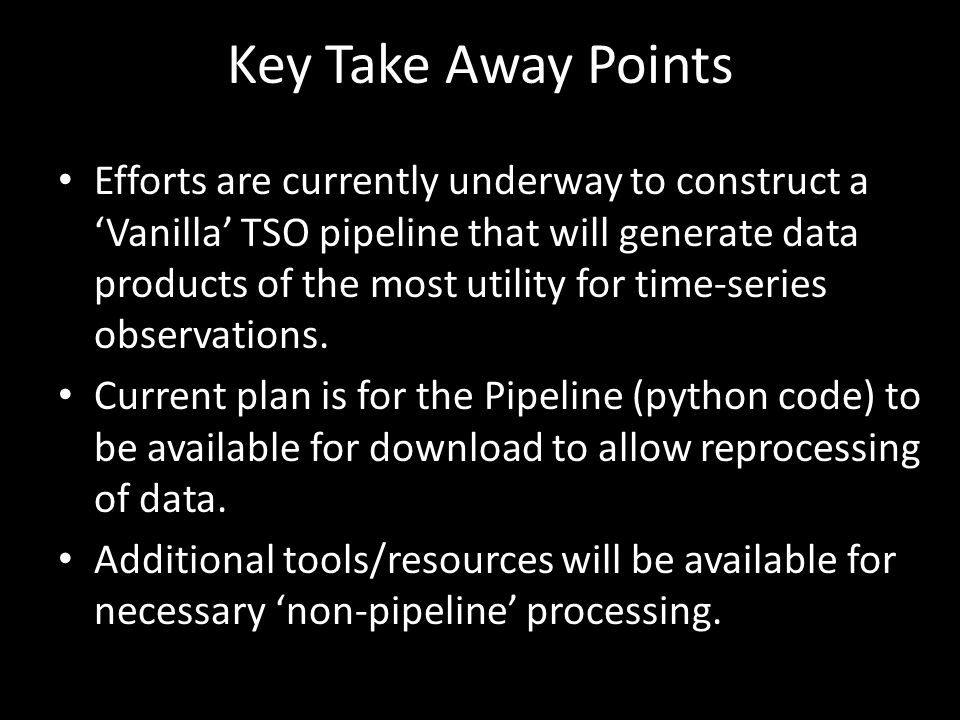 Key Take Away Points

• Efforts are currently underway to construct a ‘Vanilla’ TSO pipeline that will generate data products of the most utility for time-series observations.

• Current plan is for the Pipeline (python code) to be available for download to allow reprocessing of data.

• Additional tools/resources will be available for necessary ‘non-pipeline’ processing.